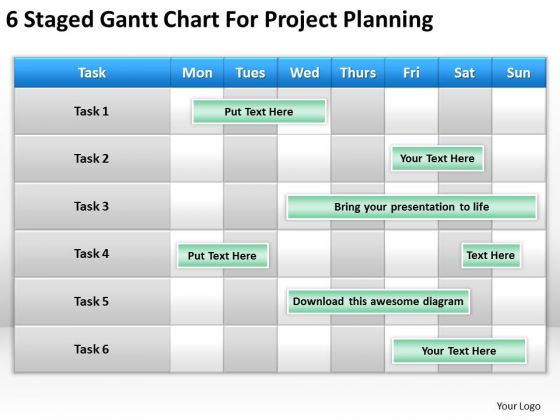 6 Staged Gantt Chart For Project Planning

| Task | Mon | Tues | Wed | Thurs | Fri | Sat | Sun |
|---|---|---|---|---|---|---|---|
| Task 1 | Put Text Here | | | | | | |
| Task 2 | | | | | Your Text Here | | |
| Task 3 | | | Bring your presentation to life | | | | |
| Task 4 | Put Text Here | | | | | Text Here | |
| Task 5 | | | Download this awesome diagram | | | | |
| Task 6 | | | | | Your Text Here | | |

Your Logo